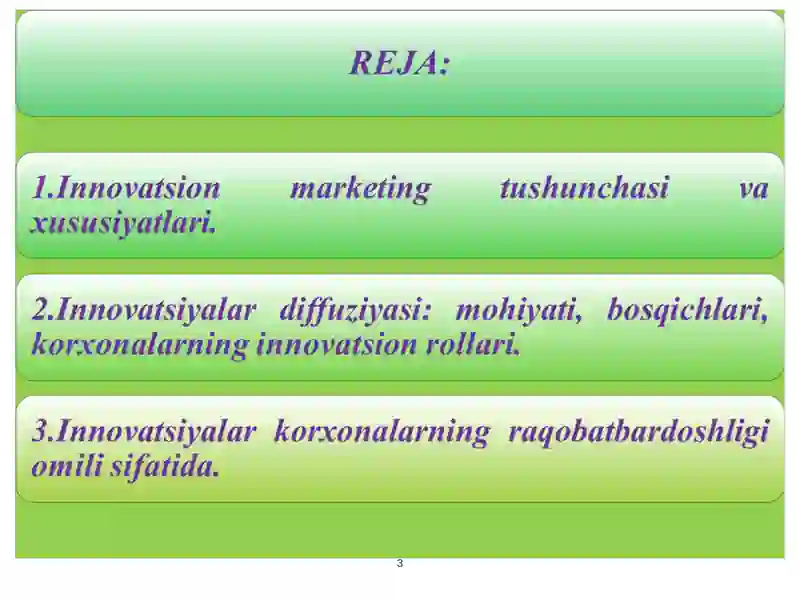 REJA:

1.Innovatsion marketing tushunchasi va xususiyatlari.

2.Innovatsiyalar diffuziyasi: mohiyati, bosqichlari, korxonalarning innovatsion rollari.

3.Innovatsiyalar korxonalarning raqobatbardoshligi omili sifatida.

3